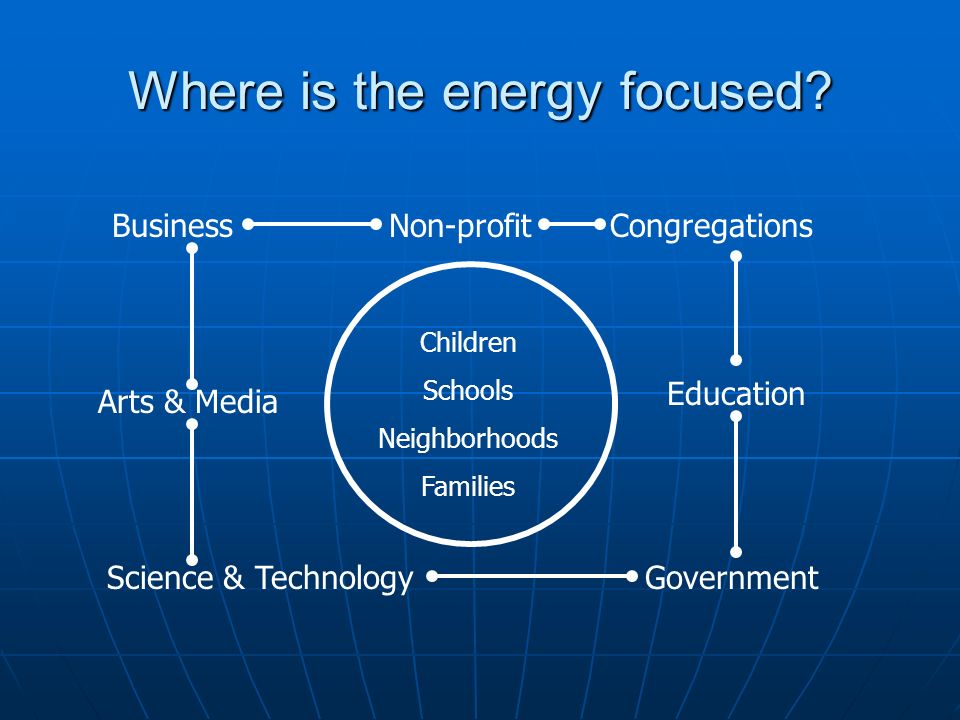 Where is the energy focused?

Business Non-profit Congregations

Arts & Media

Children

Schools

Neighborhoods

Families

Education

Science & Technology Government